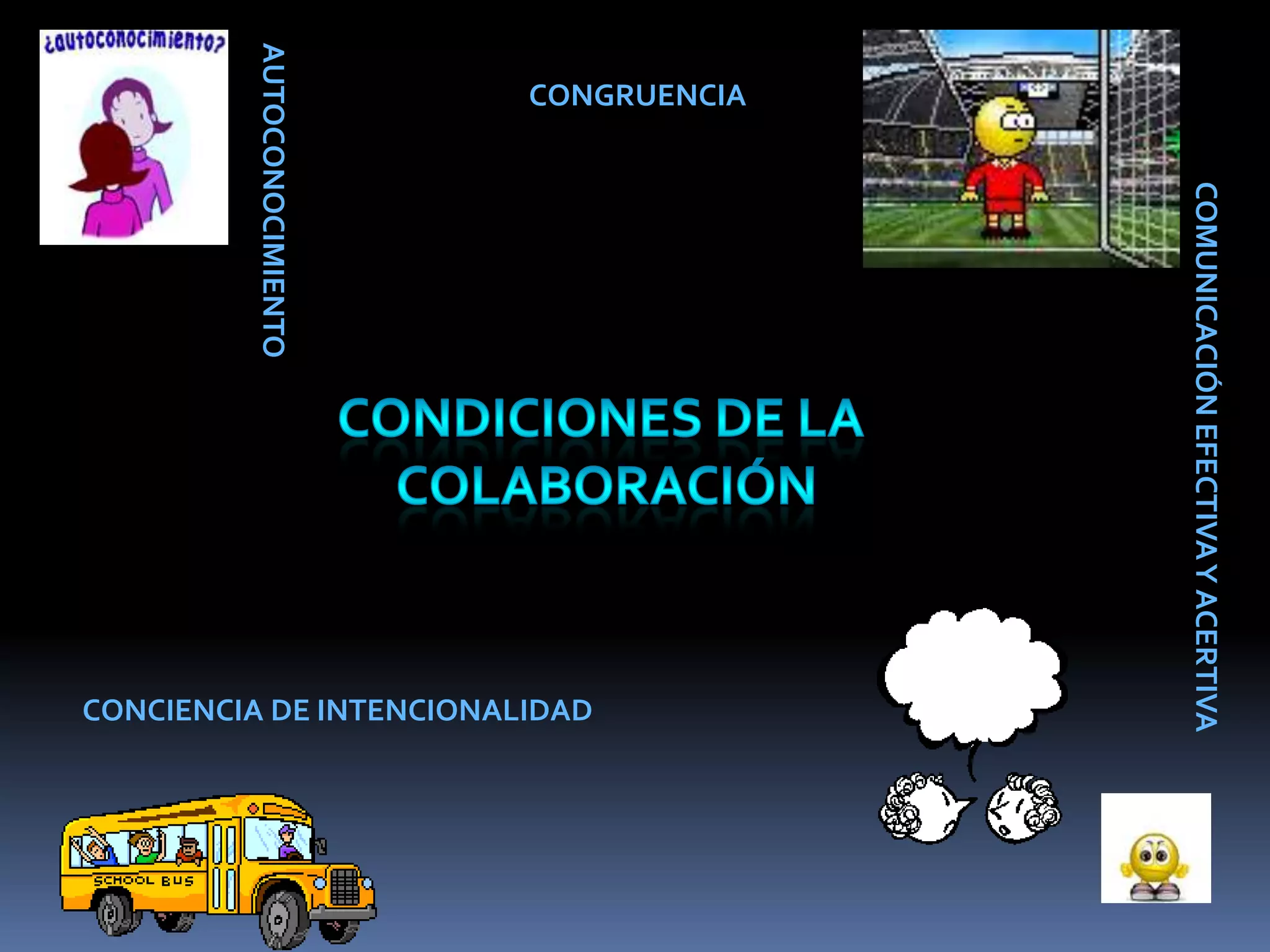 ¿autoconocimiento?

AUTOCONOCIMIENTO

CONGRUENCIA

COMUNICACIÓN EFECTIVA Y ACERTIVA

CONDICIONES DE LA COLABORACIÓN

CONCIENCIA DE INTENCIONALIDAD

SCHOOL BUS